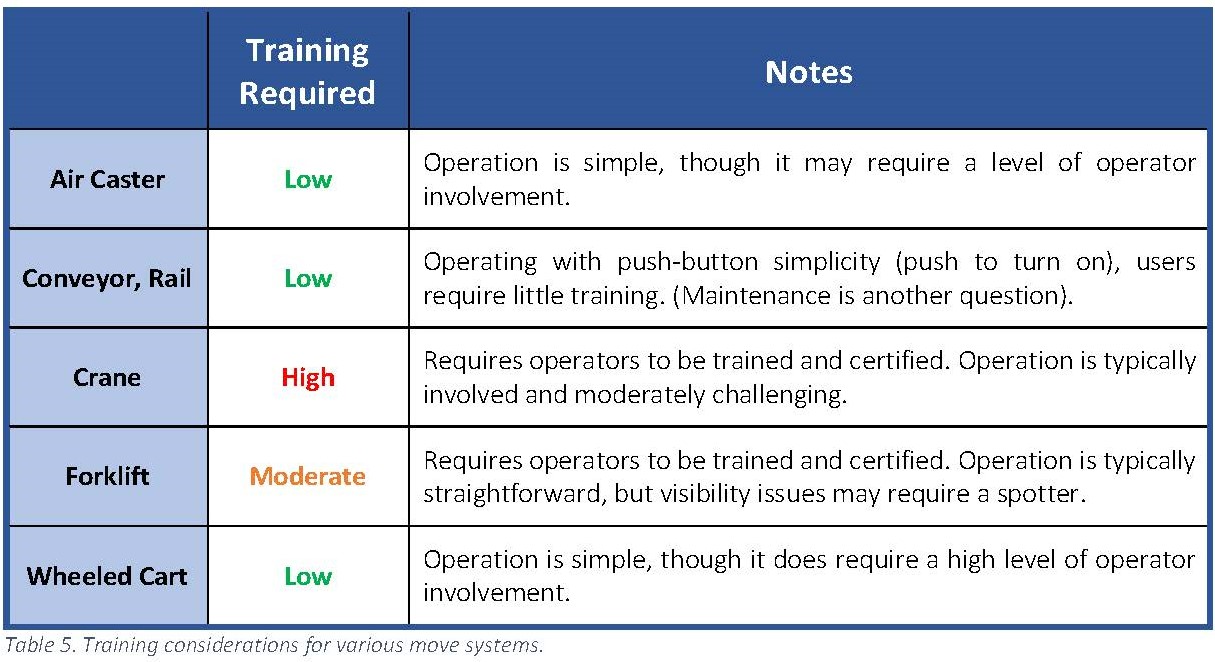 | | Training Required | Notes |
|---|---|---|
| Air Caster | Low | Operation is simple, though it may require a level of operator involvement. |
| Conveyor, Rail | Low | Operating with push-button simplicity (push to turn on), users require little training. (Maintenance is another question). |
| Crane | High | Requires operators to be trained and certified. Operation is typically involved and moderately challenging. |
| Forklift | Moderate | Requires operators to be trained and certified. Operation is typically straightforward, but visibility issues may require a spotter. |
| Wheeled Cart | Low | Operation is simple, though it does require a high level of operator involvement. |

Table 5. Training considerations for various move systems.